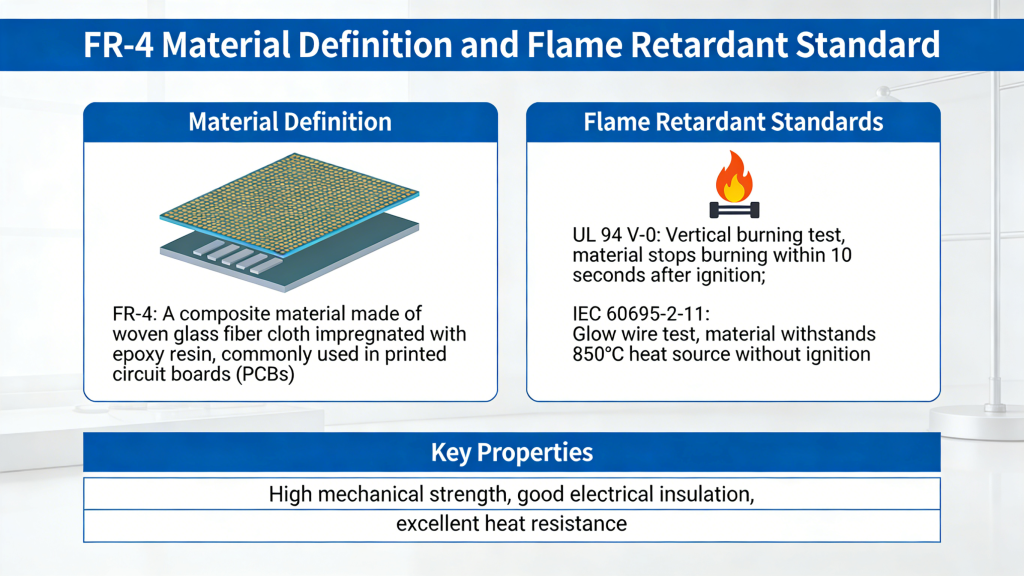 FR-4 Material Definition and Flame Retardant Standard

Material Definition

FR-4: A composite material made of woven glass fiber cloth impregnated with epoxy resin, commonly used in printed circuit boards (PCBs)

Flame Retardant Standards

UL 94 V-0: Vertical burning test, material stops burning within 10 seconds after ignition;

IEC 60695-2-11:
Glow wire test, material withstands 850°C heat source without ignition

Key Properties

High mechanical strength, good electrical insulation,
excellent heat resistance